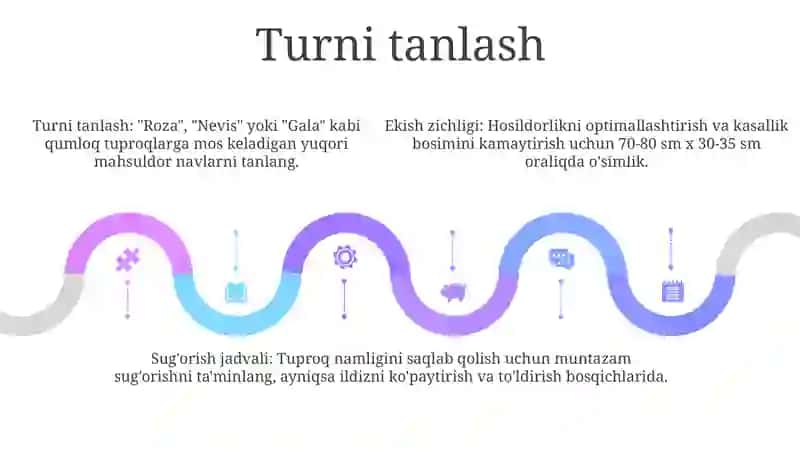 Turni tanlash

Turni tanlash: "Roza", "Nevis" yoki "Gala" kabi qumloq tuproqlarga mos keladigan yuqori mahsuldor navlarni tanlang.

Ekish zichligi: Hosildorlikni optimallashtirish va kasallik bosimini kamaytirish uchun 70-80 sm x 30-35 sm oraliqda o'simlik.

Sug'orish jadvali: Tuproq namligini saqlab qolish uchun muntazam sug'orishni ta'minlang, ayniqsa ildizni ko'paytirish va to'ldirish bosqichlarida.